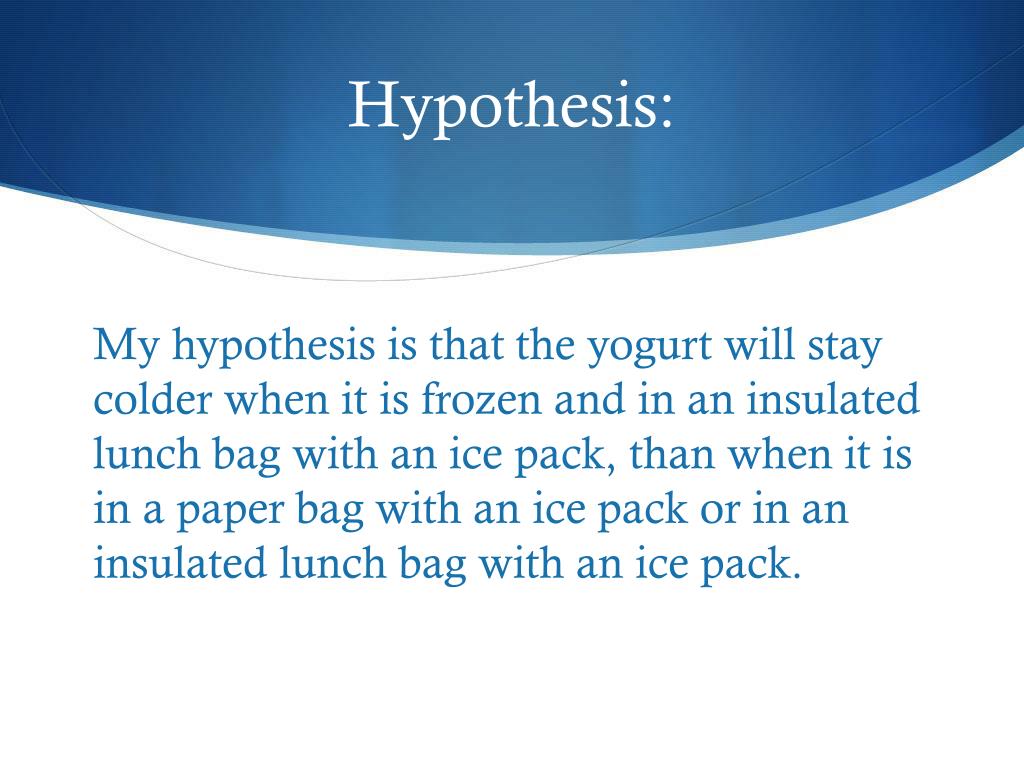 Hypothesis:

My hypothesis is that the yogurt will stay colder when it is frozen and in an insulated lunch bag with an ice pack, than when it is in a paper bag with an ice pack or in an insulated lunch bag with an ice pack.